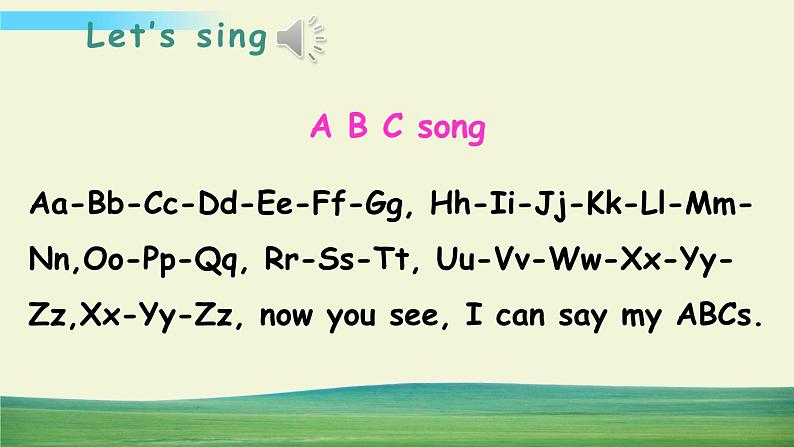 Let's sing

A B C song

Aa-Bb-Cc-Dd-Ee-Ff-Gg, Hh-Ii-Jj-Kk-Ll-Mm-Nn,Oo-Pp-Qq, Rr-Ss-Tt, Uu-Vv-Ww-Xx-Yy-Zz,Xx-Yy-Zz, now you see, I can say my ABCs.